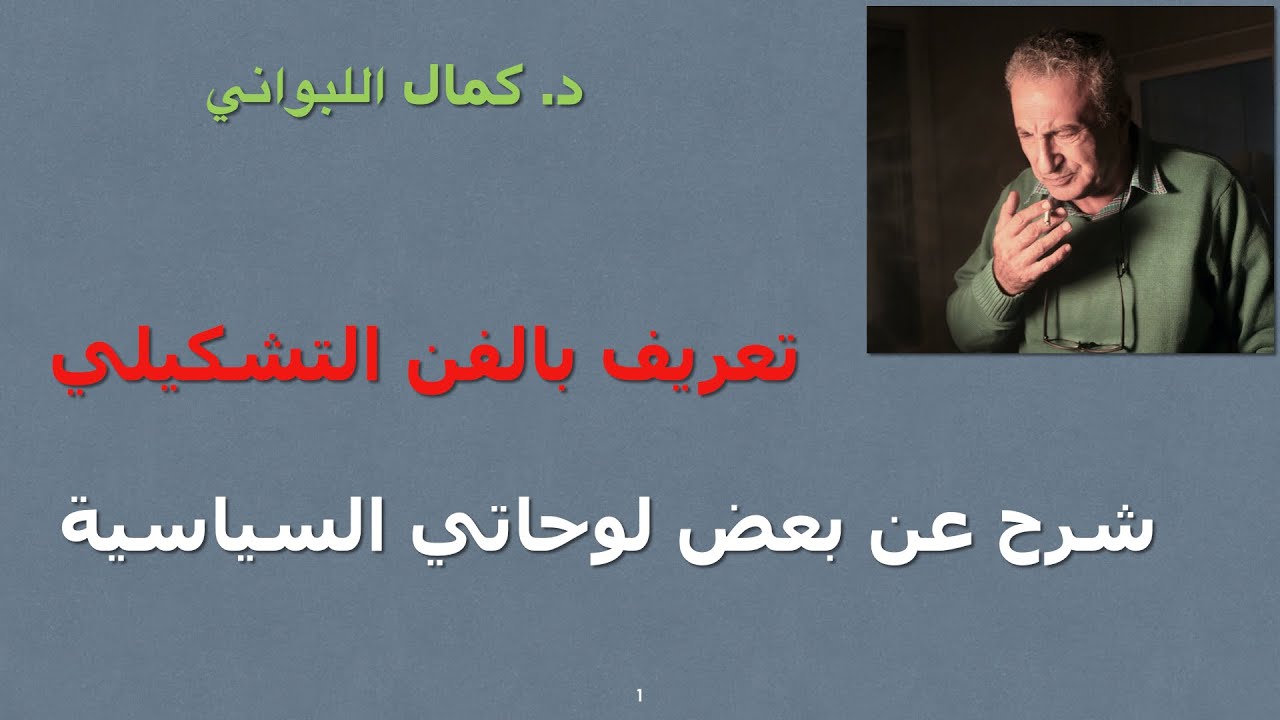 د. كمال اللبواني

تعريف بالفن التشكيلي

شرح عن بعض لوحاتي السياسية

1